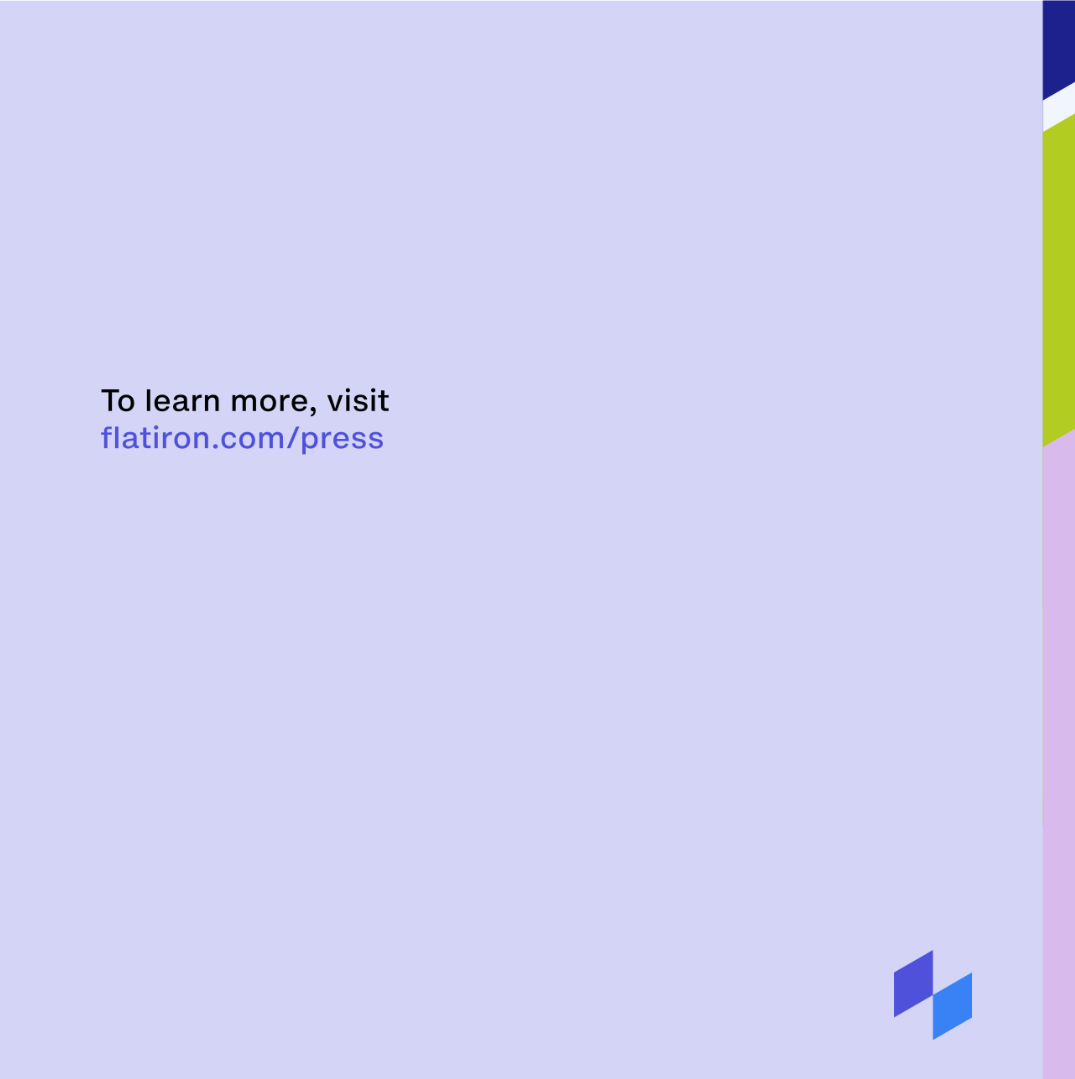 To learn more, visit
flatiron.com/press